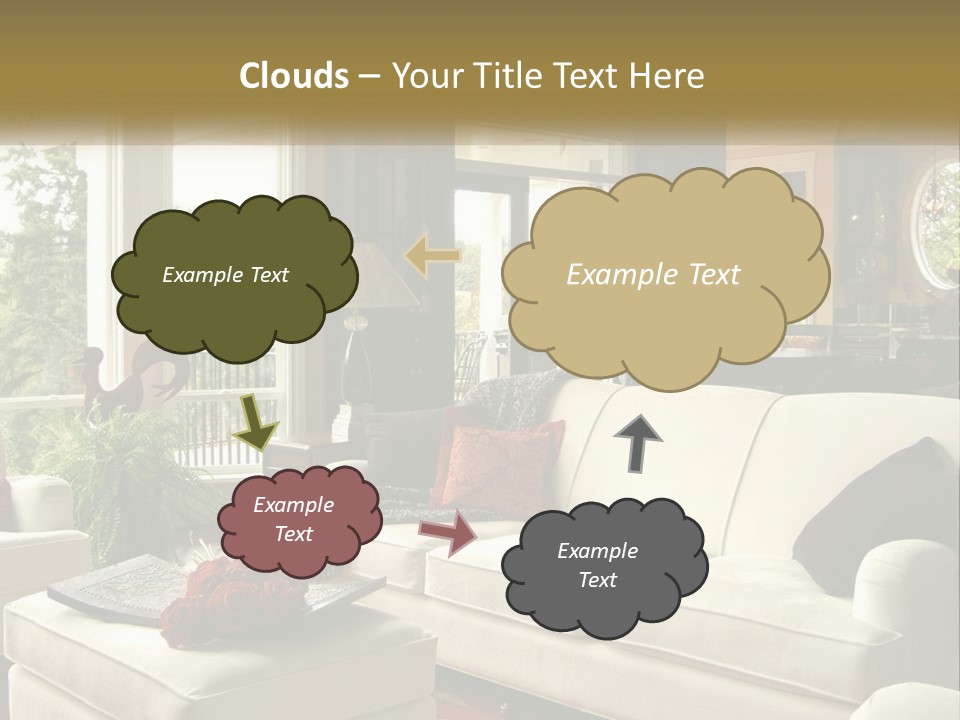 Clouds – Your Title Text Here

Example Text

Example Text

Example Text

Example Text